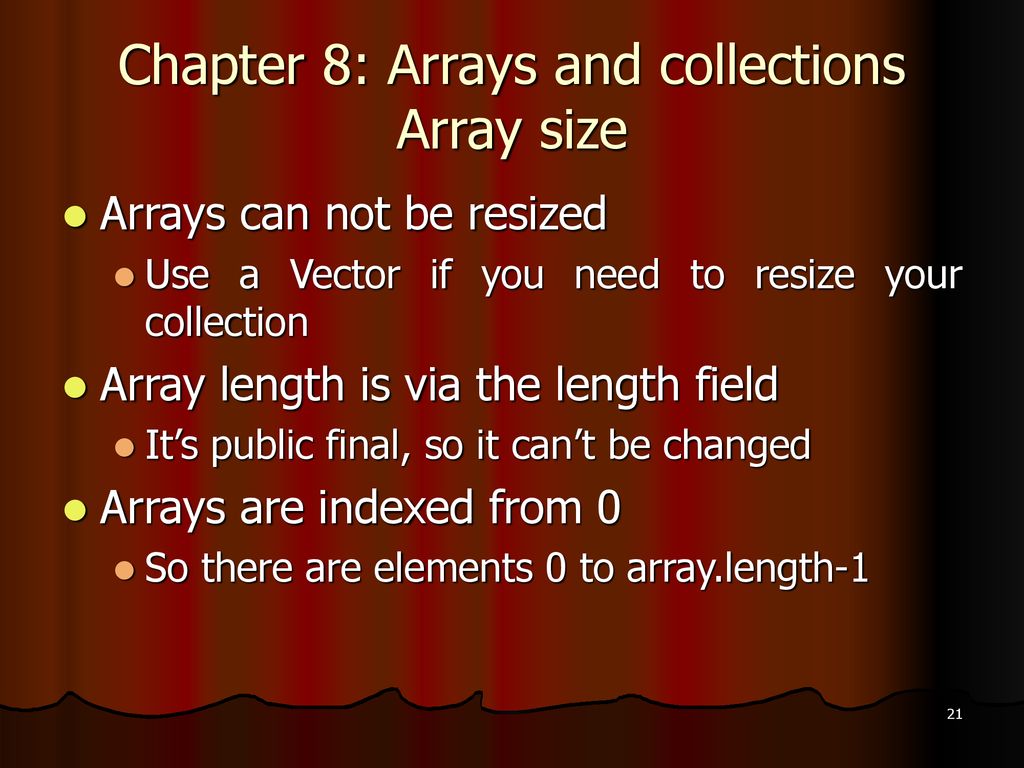 Chapter 8: Arrays and collections
Array size

Arrays can not be resized

Use a Vector if you need to resize your collection

Array length is via the length field

It’s public final, so it can’t be changed

Arrays are indexed from 0

So there are elements 0 to array.length-1

21